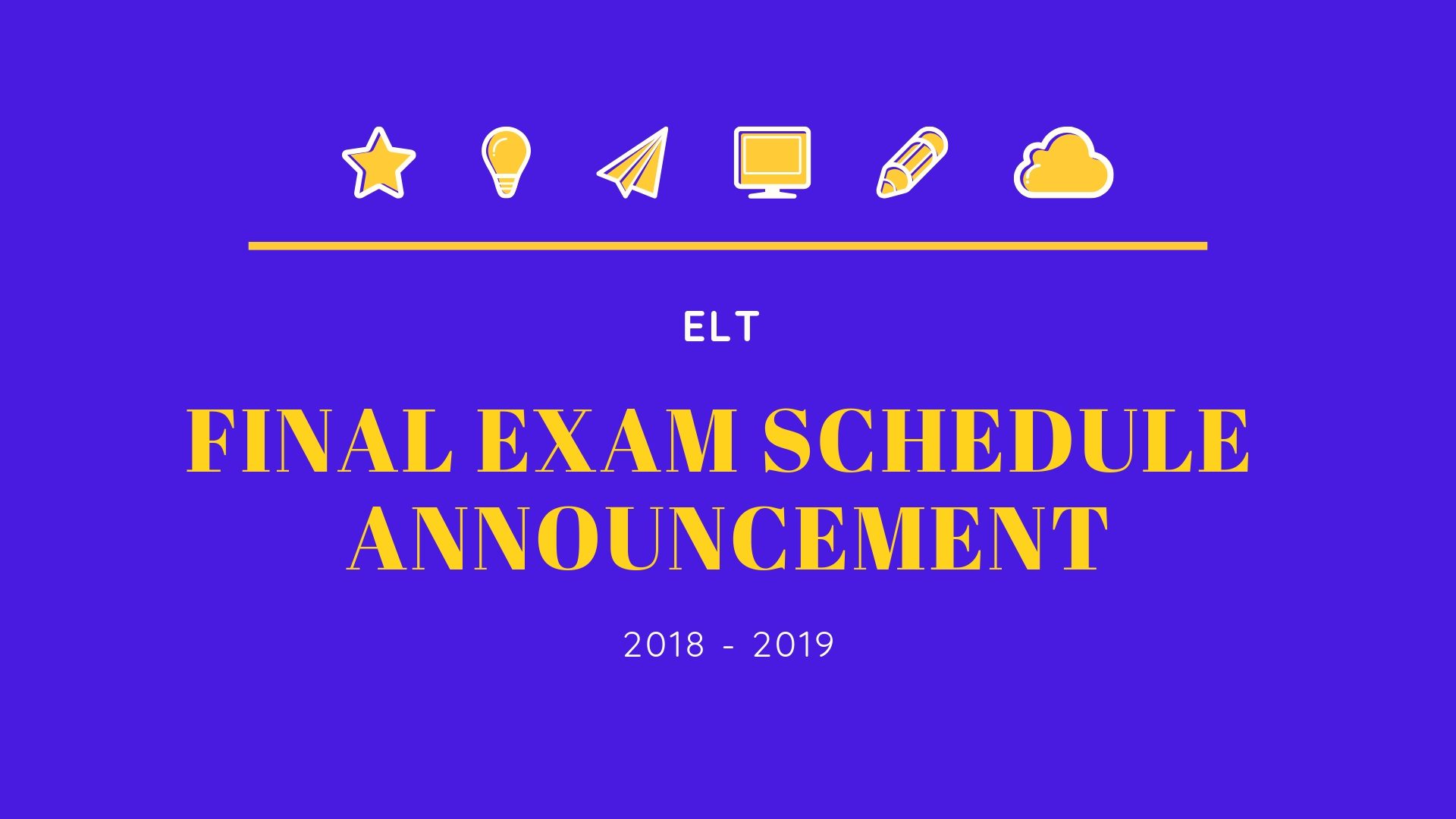 ELT

FINAL EXAM SCHEDULE ANNOUNCEMENT

2018 - 2019